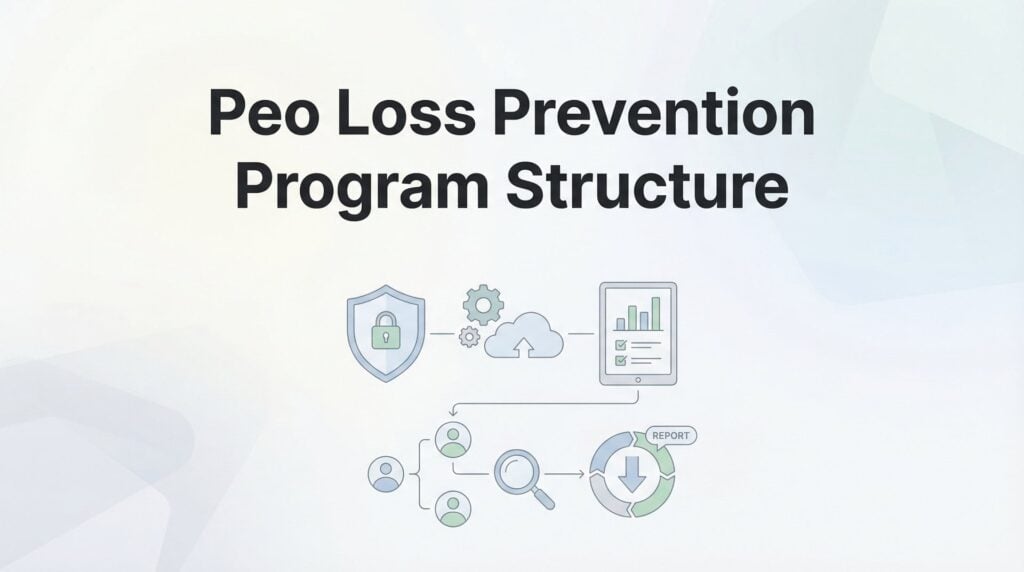 Peo Loss Prevention Program Structure

REPORT